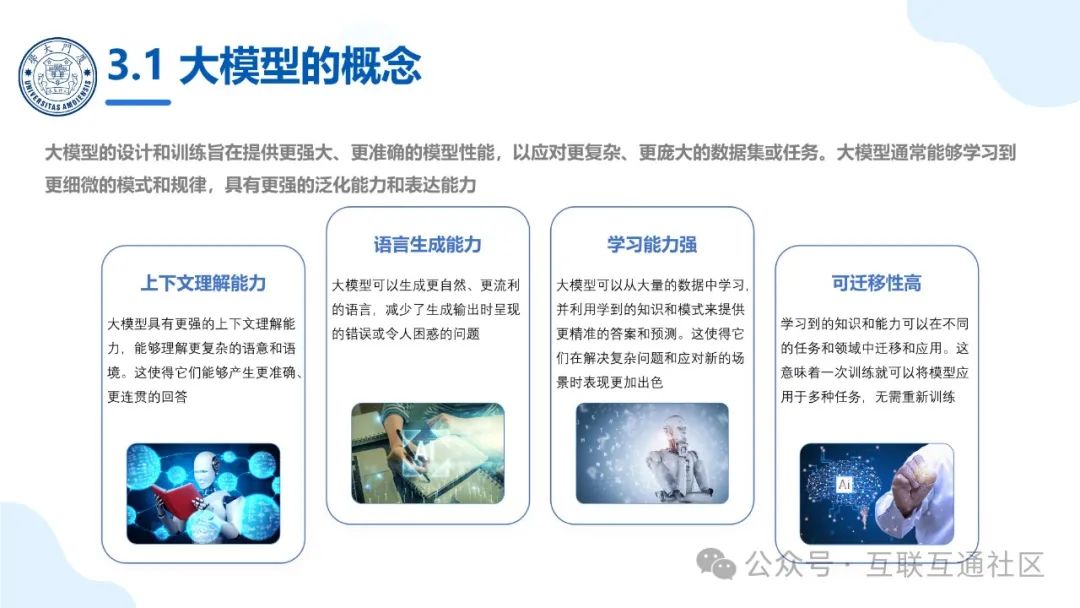 UNIVERSITAS AMOIENSIS

3.1 大模型的概念

大模型的设计和训练旨在提供更强大、更准确的模型性能，以应对更复杂、更庞大的数据集或任务。大模型通常能够学习到更细微的模式和规律，具有更强的泛化能力和表达能力

上下文理解能力

大模型具有更强的上下文理解能力，能够理解更复杂的语意和语境。这使得它们能够产生更准确、更连贯的回答

语言生成能力

大模型可以生成更自然、更流利的语言，减少了生成输出时呈现的错误或令人困惑的问题

学习能力强

大模型可以从大量的数据中学习，并利用学到的知识和模式来提供更精准的答案和预测。这使得它们在解决复杂问题和应对新的场景时表现更加出色

可迁移性高

学习到的知识和能力可以在不同的任务和领域中迁移和应用。这意味着一次训练就可以将模型应用于多种任务，无需重新训练

Ai

公众号 · 互联互通社区